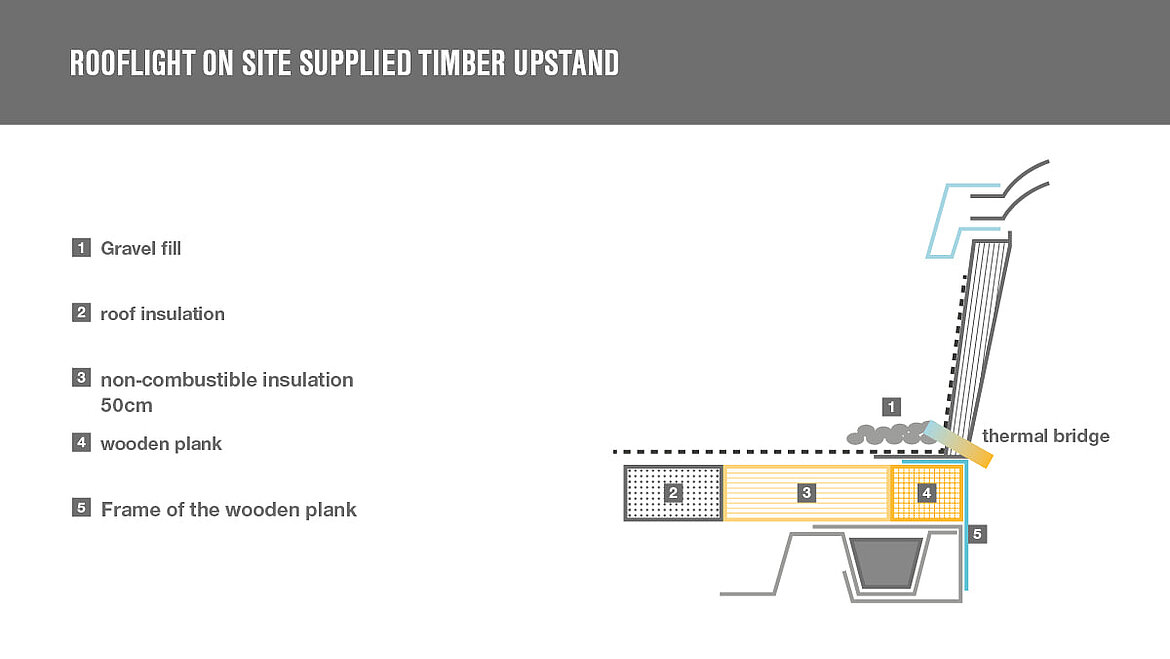 ROOFLIGHT ON SITE SUPPLIED TIMBER UPSTAND

1 Gravel fill

2 roof insulation

3 non-combustible insulation 50cm

4 wooden plank

5 Frame of the wooden plank

1

thermal bridge

2

3

4

5